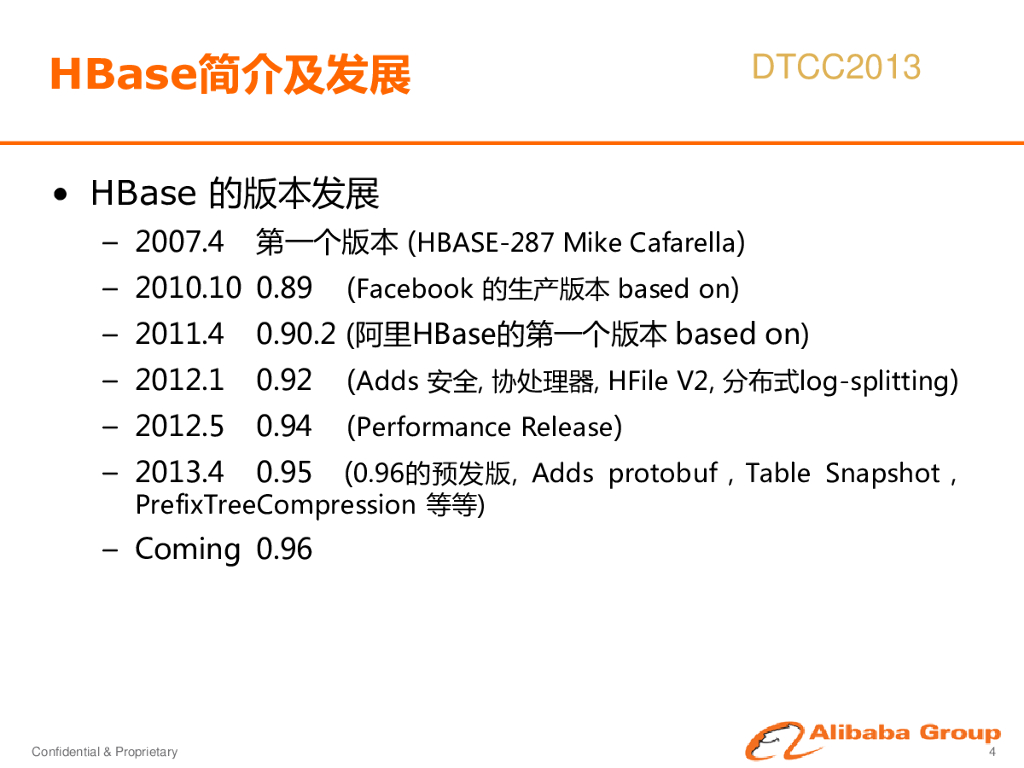 HBase简介及发展

DTCC2013

• HBase 的版本发展
  – 2007.4 第一个版本 (HBASE-287 Mike Cafarella)
  – 2010.10 0.89 (Facebook 的生产版本 based on)
  – 2011.4 0.90.2 (阿里HBase的第一个版本 based on)
  – 2012.1 0.92 (Adds 安全, 协处理器, HFile V2, 分布式log-splitting)
  – 2012.5 0.94 (Performance Release)
  – 2013.4 0.95 (0.96的预发版, Adds protobuf , Table Snapshot , PrefixTreeCompression 等等)
  – Coming 0.96

Confidential & Proprietary

Alibaba Group

4